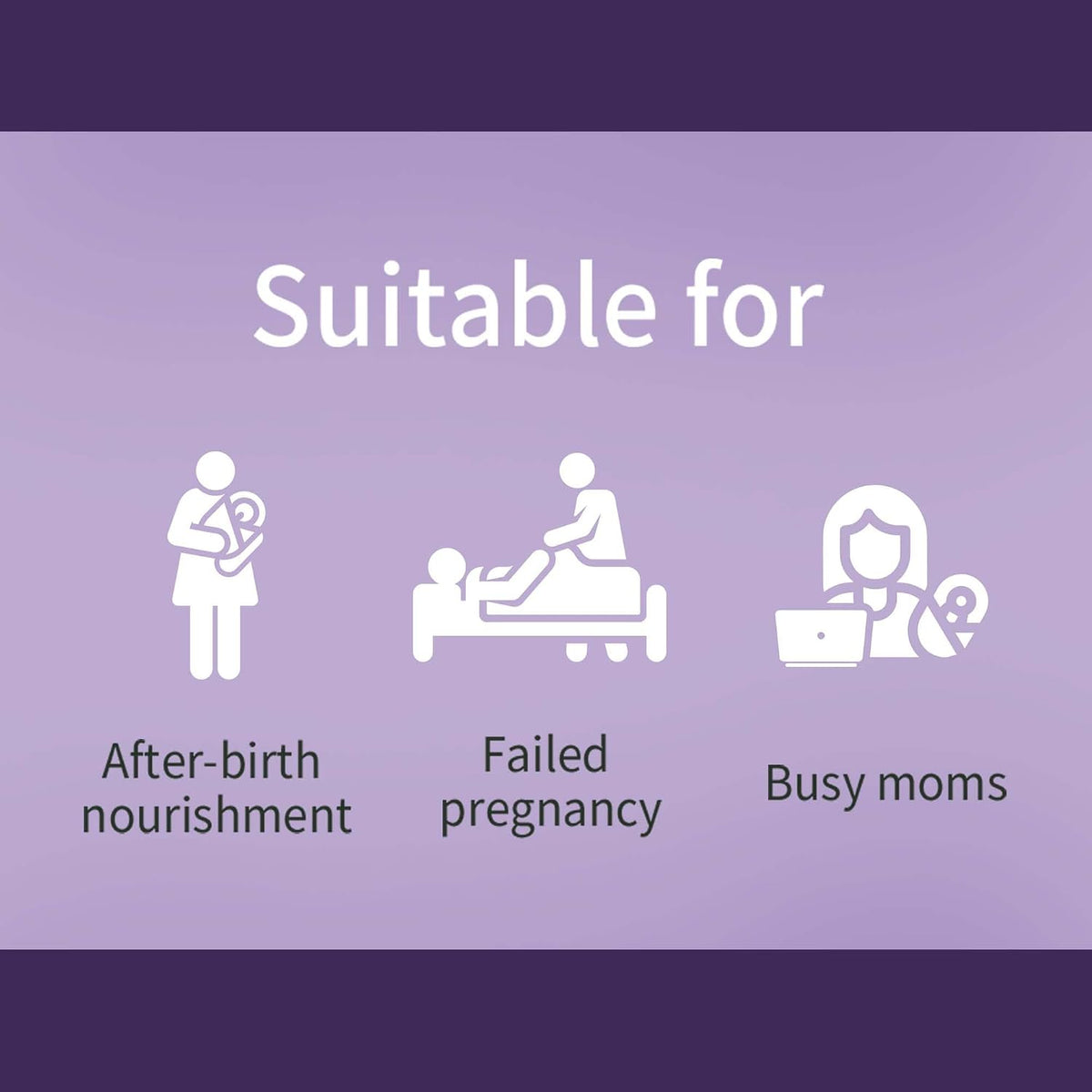 Suitable for

After-birth nourishment

Failed pregnancy

Busy moms